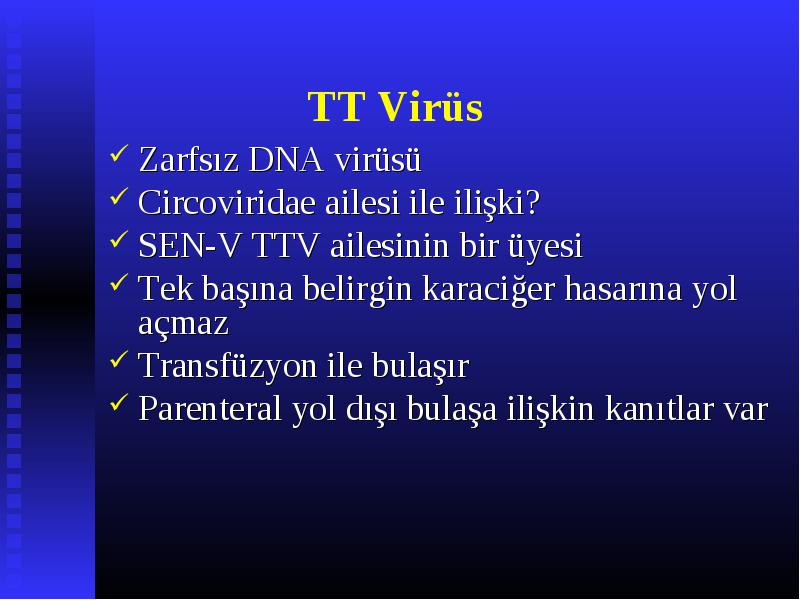 TT Virüs

✓ Zarfsız DNA virüsü
✓ Circoviridae ailesi ile ilişki?
✓ SEN-V TTV ailesinin bir üyesi
✓ Tek başına belirgin karaciğer hasarına yol açmaz
✓ Transfüzyon ile bulaşır
✓ Parenteral yol dışı bulaşa ilişkin kanıtlar var